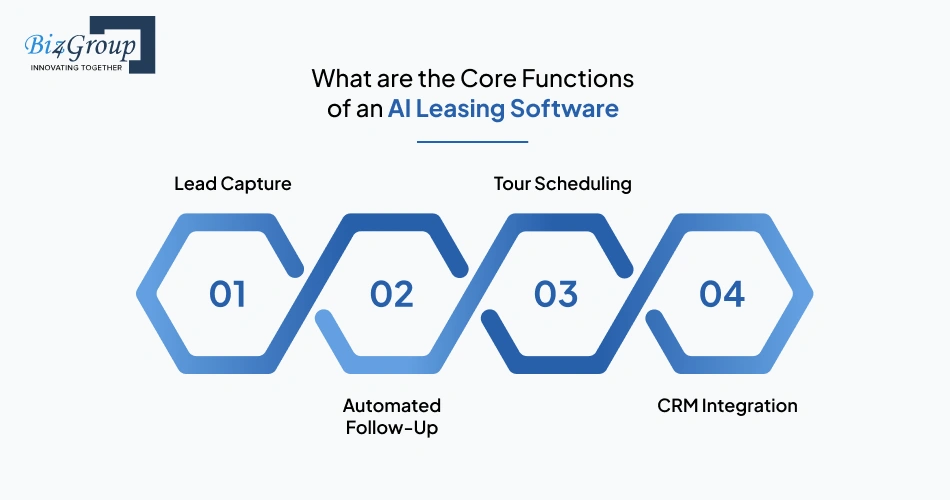 Biz4Group
INNOVATING TOGETHER

What are the Core Functions of an AI Leasing Software

Lead Capture

Tour Scheduling

01

02

03

04

Automated Follow-Up

CRM Integration